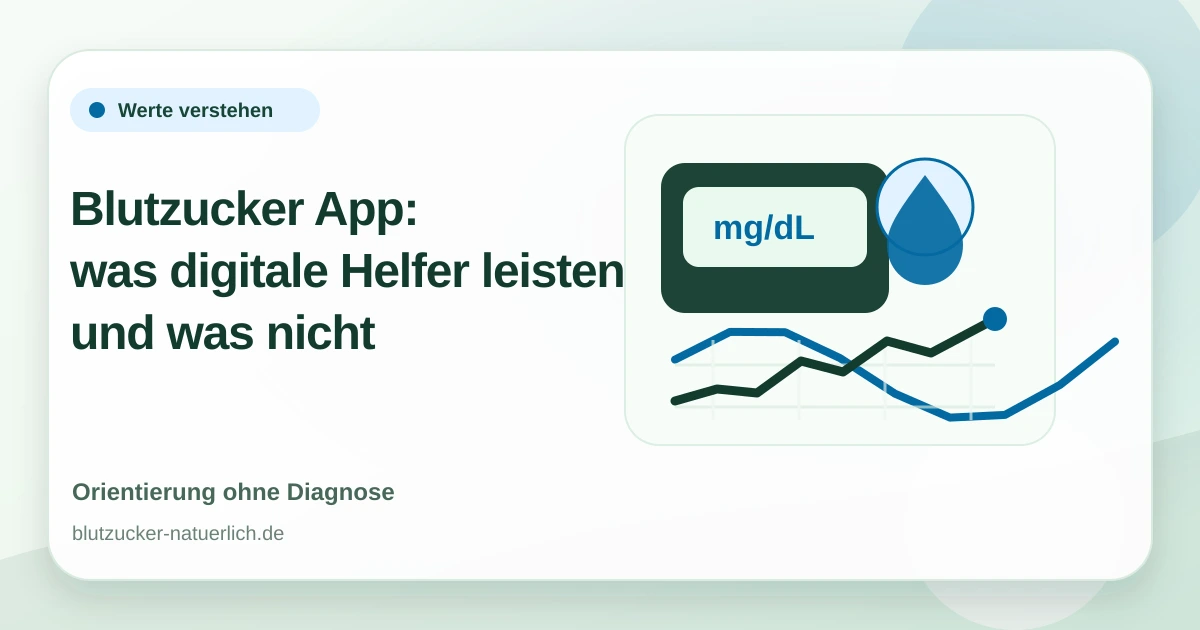 Werte verstehen

Blutzucker App:
was digitale Helfer leisten
und was nicht

mg/dL

Orientierung ohne Diagnose

blutzucker-natuerlich.de